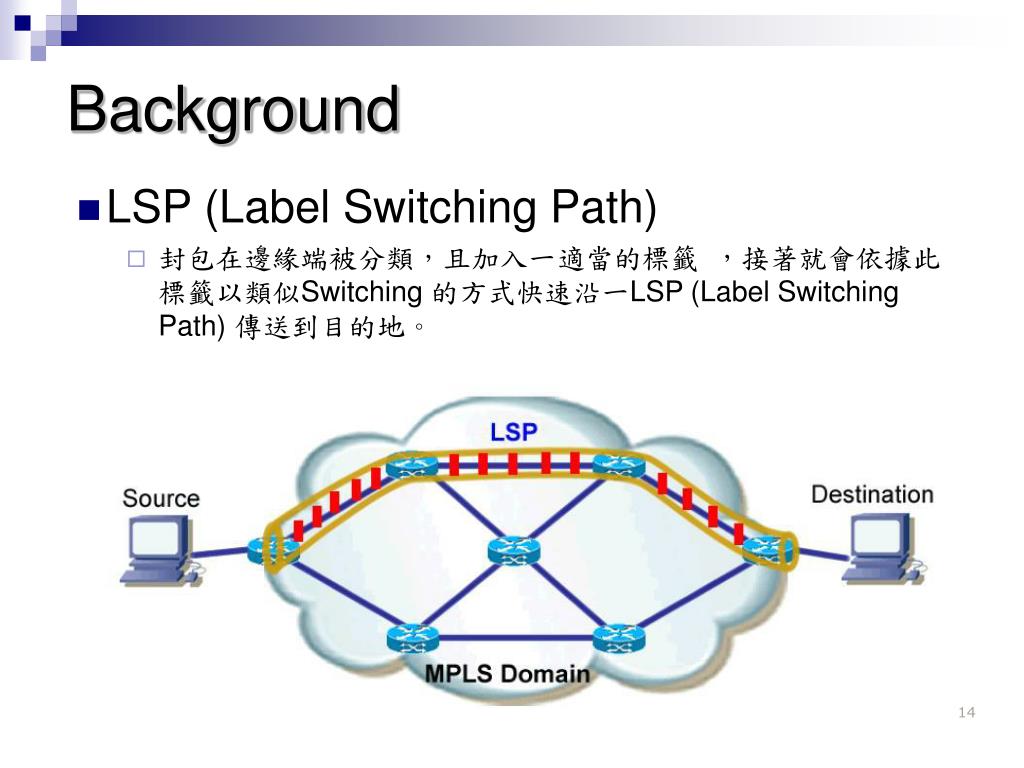 Background

LSP (Label Switching Path)

封包在邊緣端被分類，且加入一適當的標籤 ，接著就會依據此標籤以類似Switching 的方式快速沿一LSP (Label Switching Path) 傳送到目的地。

LSP

Source

Destination

MPLS Domain

14